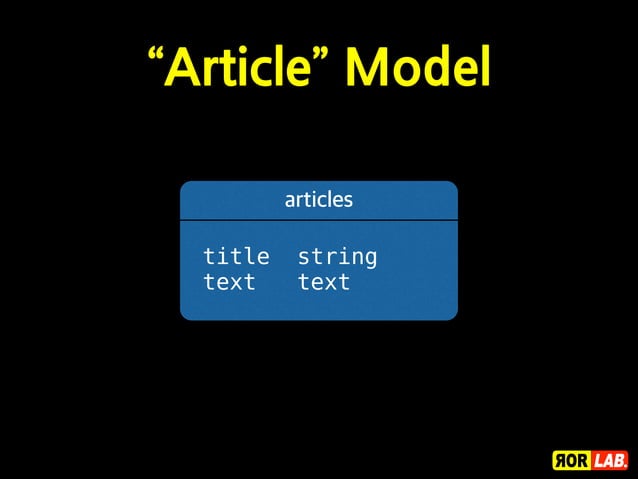 “Article” Model

articles

title string
text text

ЯOR LAB.